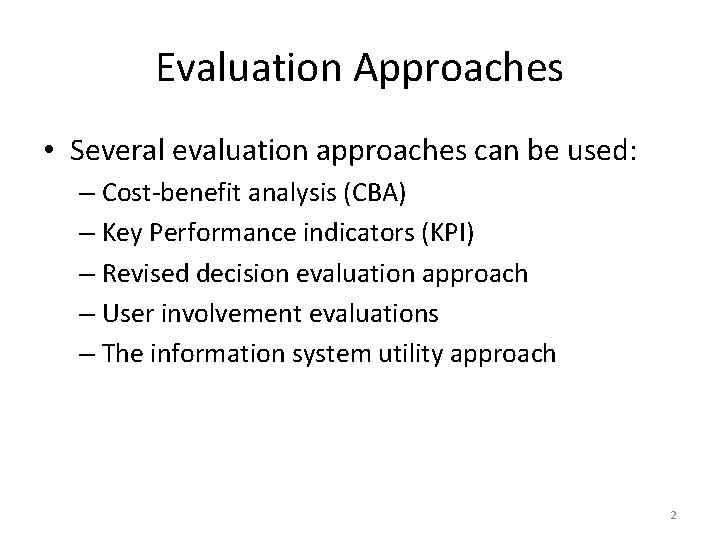 Evaluation Approaches

• Several evaluation approaches can be used:
– Cost-benefit analysis (CBA)
– Key Performance indicators (KPI)
– Revised decision evaluation approach
– User involvement evaluations
– The information system utility approach

2